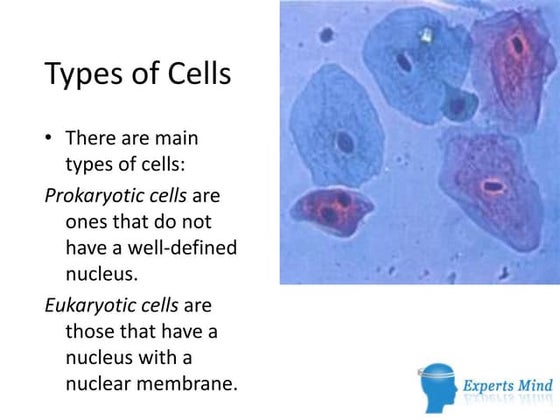 Types of Cells

• There are main types of cells:

Prokaryotic cells are ones that do not have a well-defined nucleus.

Eukaryotic cells are those that have a nucleus with a nuclear membrane.

Experts Mind